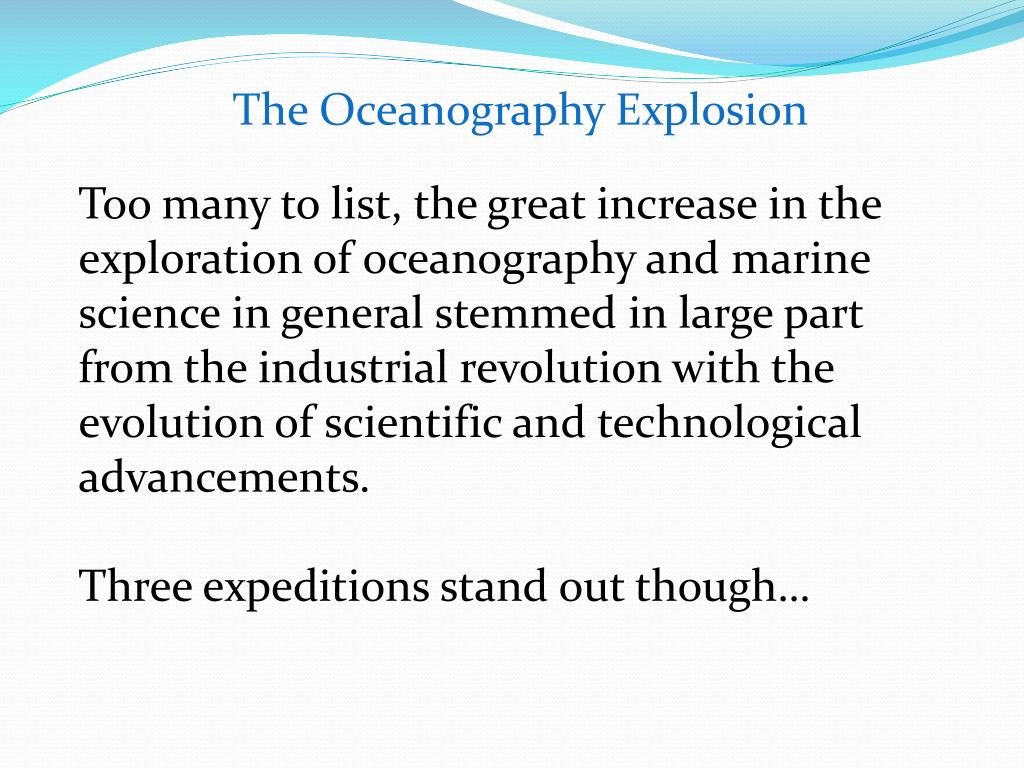 The Oceanography Explosion

Too many to list, the great increase in the exploration of oceanography and marine science in general stemmed in large part from the industrial revolution with the evolution of scientific and technological advancements.

Three expeditions stand out though…